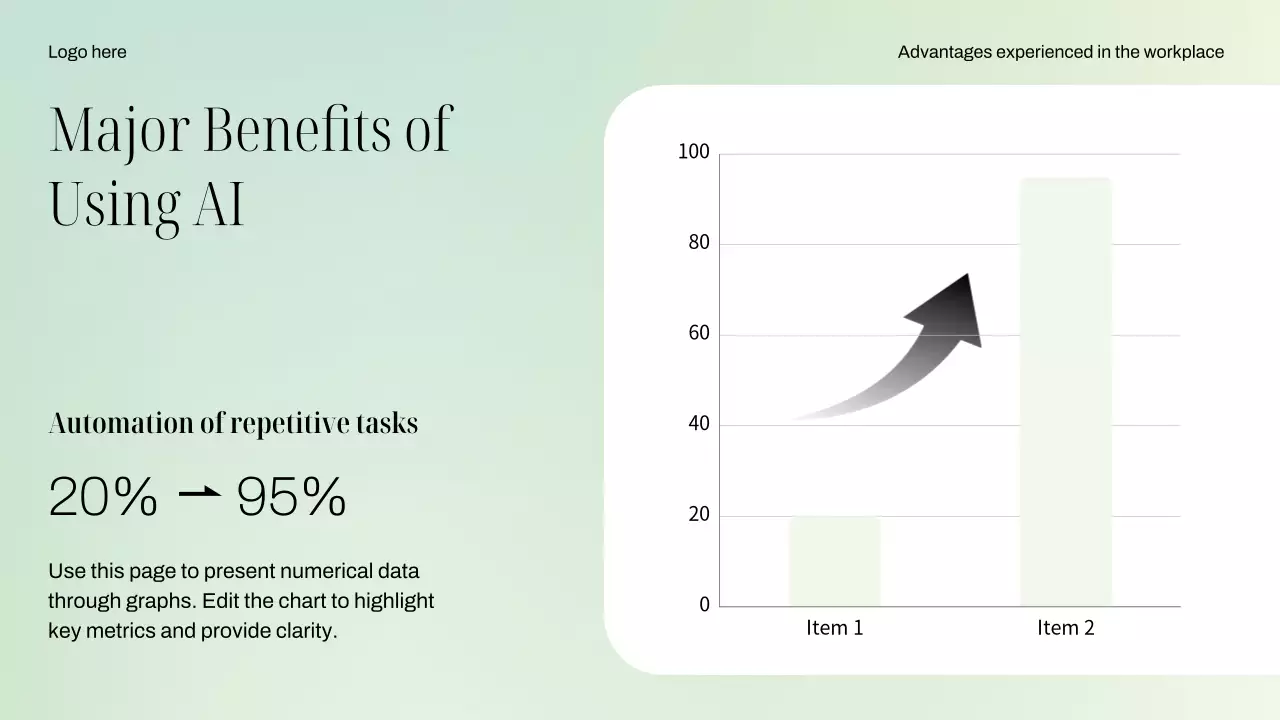 Logo here

Advantages experienced in the workplace

Major Benefits of Using AI

Automation of repetitive tasks

20% → 95%

Use this page to present numerical data through graphs. Edit the chart to highlight key metrics and provide clarity.

100
80
60
40
20
0
Item 1
Item 2